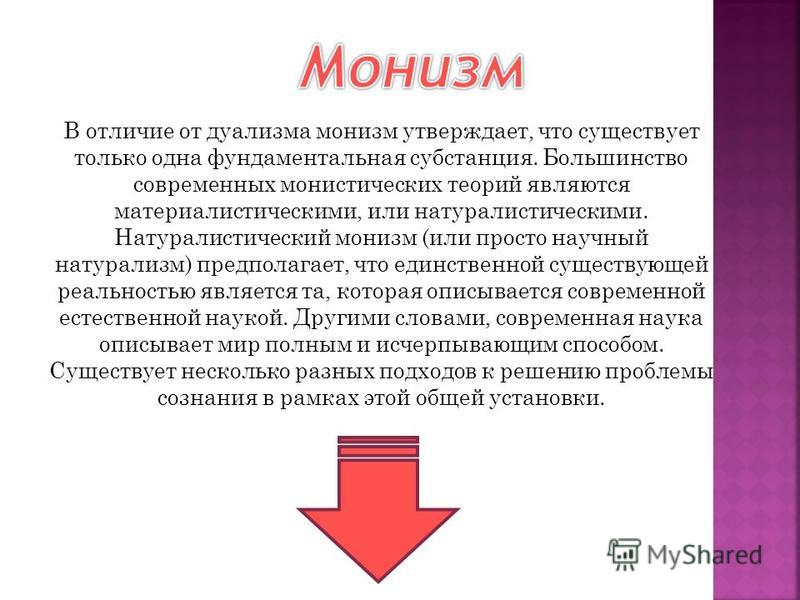 Монизм

В отличие от дуализма монизм утверждает, что существует только одна фундаментальная субстанция. Большинство современных монистических теорий являются материалистическими, или натуралистическими. Натуралистический монизм (или просто научный натурализм) предполагает, что единственной существующей реальностью является та, которая описывается современной естественной наукой. Другими словами, современная наука описывает мир полным и исчерпывающим способом. Существует несколько разных подходов к решению проблемы сознания в рамках этой общей установки.

MyShared